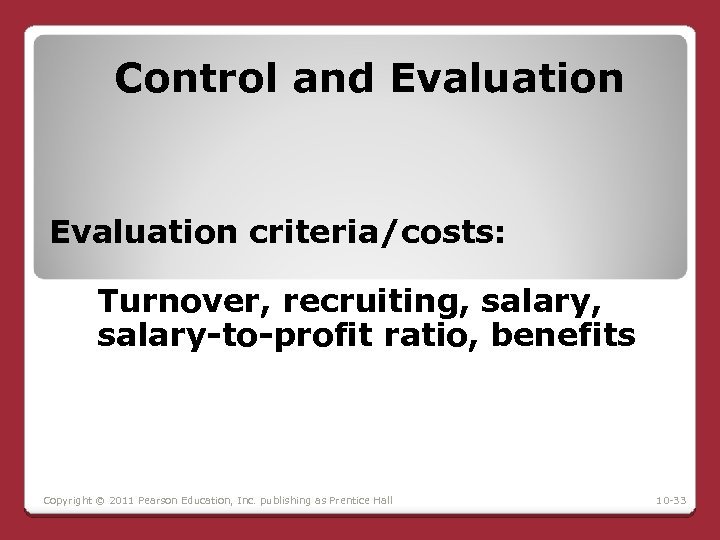 Control and Evaluation

Evaluation criteria/costs:

Turnover, recruiting, salary, salary-to-profit ratio, benefits

Copyright © 2011 Pearson Education, Inc. publishing as Prentice Hall

10-33